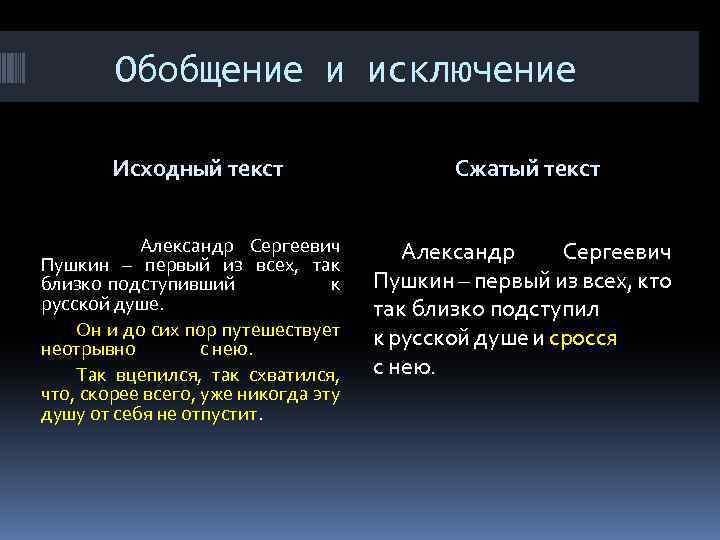 Обобщение и исключение

Исходный текст

Александр Сергеевич Пушкин – первый из всех, так близко подступивший к русской душе.

Он и до сих пор путешествует неотрывно с нею.

Так вцепился, так схватился, что, скорее всего, уже никогда эту душу от себя не отпустит.

Сжатый текст

Александр Сергеевич Пушкин – первый из всех, кто так близко подступил к русской душе и сросся с нею.